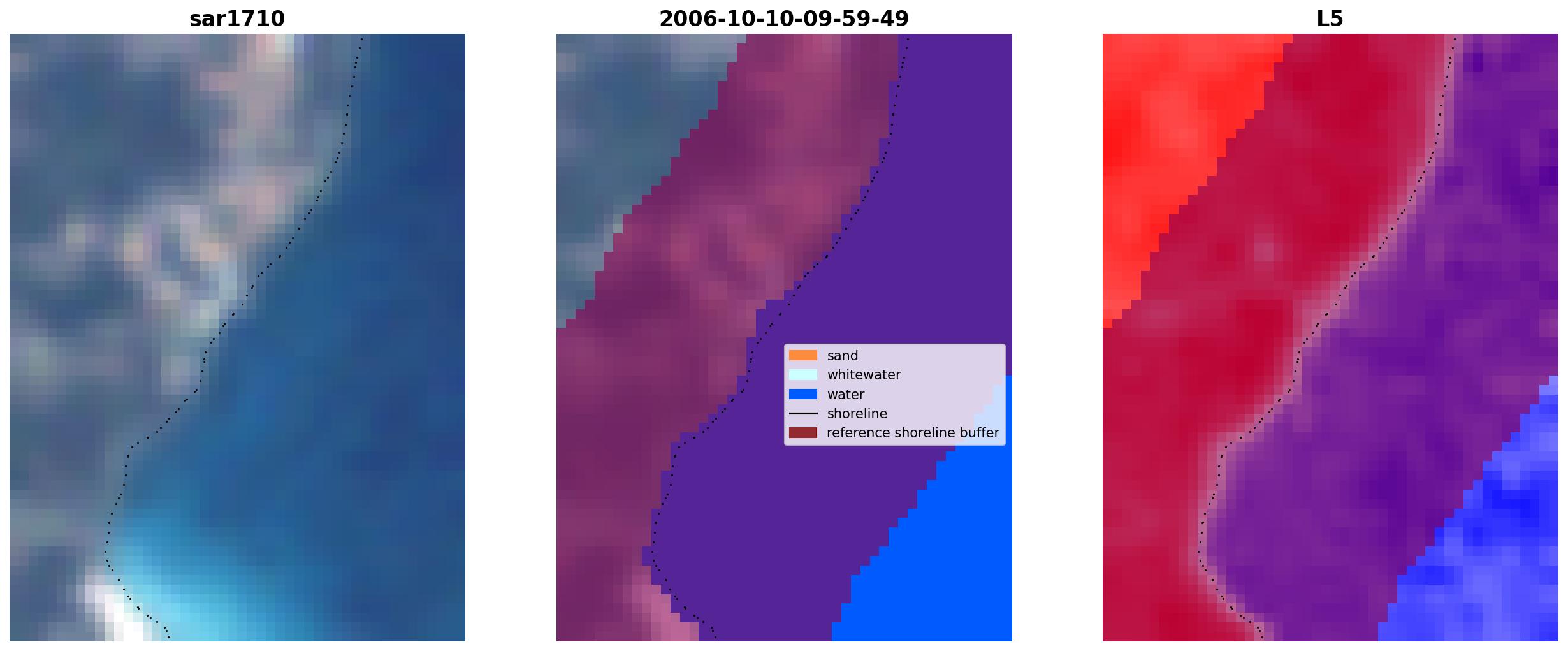 sar1710

2006-10-10-09-59-49

sand
whitewater
water
shoreline
reference shoreline buffer

L5